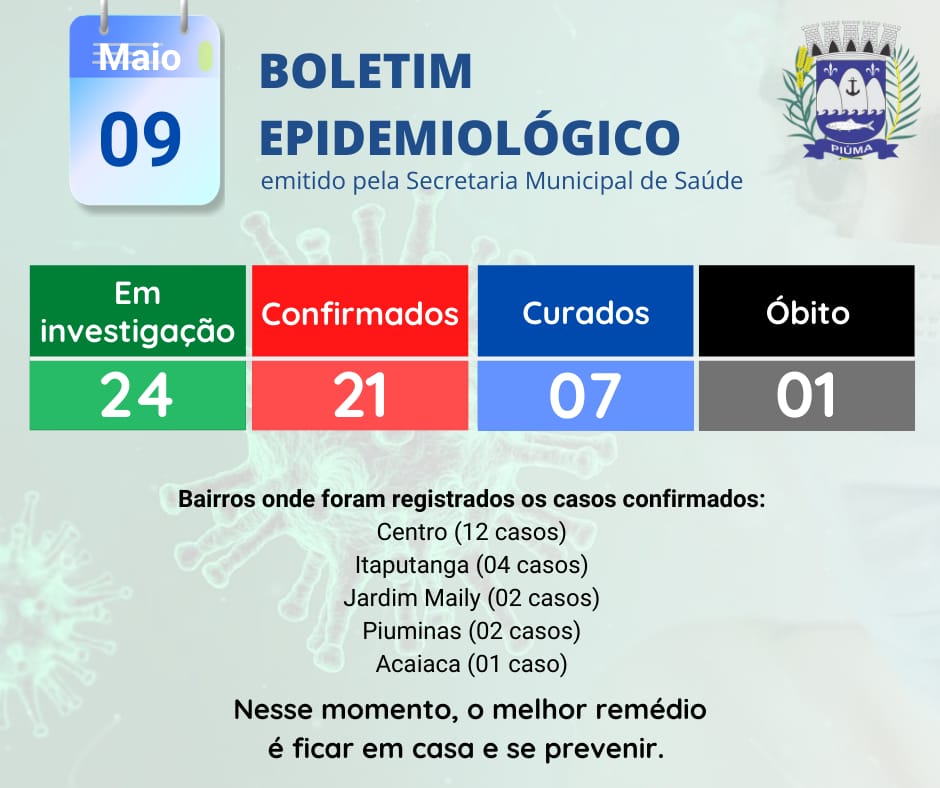 Maio
09

BOLETIM EPIDEMIOLÓGICO
emitido pela Secretaria Municipal de Saúde

PIÚMA

| Em investigação | Confirmados | Curados | Óbito |
|---|---|---|---|
| 24 | 21 | 07 | 01 |

Bairros onde foram registrados os casos confirmados:
Centro (12 casos)
Itaputanga (04 casos)
Jardim Maily (02 casos)
Piuminas (02 casos)
Acaiaca (01 caso)

Nesse momento, o melhor remédio é ficar em casa e se prevenir.